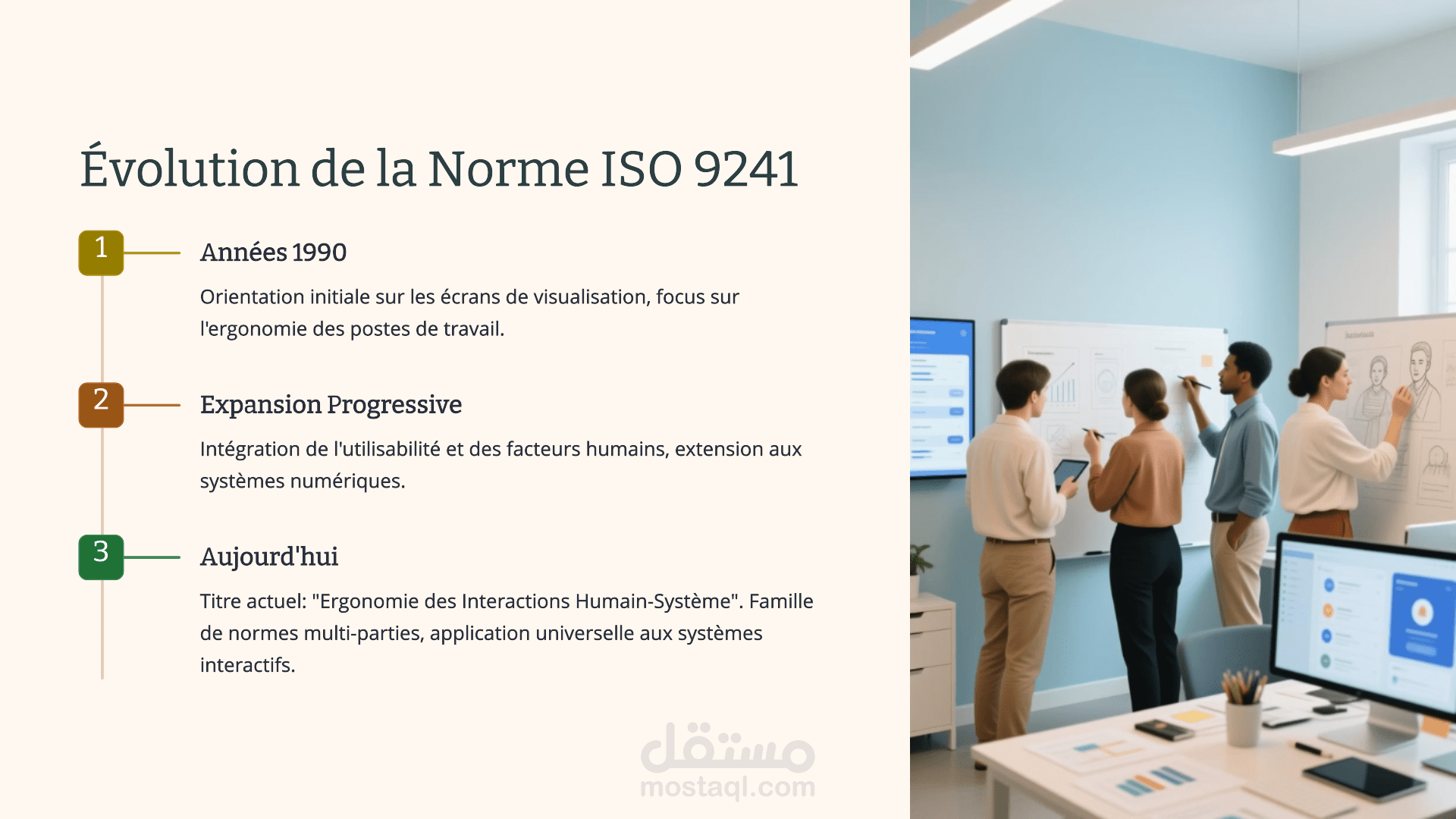 Évolution de la Norme ISO 9241

1

Années 1990

Orientation initiale sur les écrans de visualisation, focus sur l'ergonomie des postes de travail.

2

Expansion Progressive

Intégration de l'utilisabilité et des facteurs humains, extension aux systèmes numériques.

3

Aujourd'hui

Titre actuel: "Ergonomie des Interactions Humain-Système". Famille de normes multi-parties, application universelle aux systèmes interactifs.

مستقل
mostaql.com